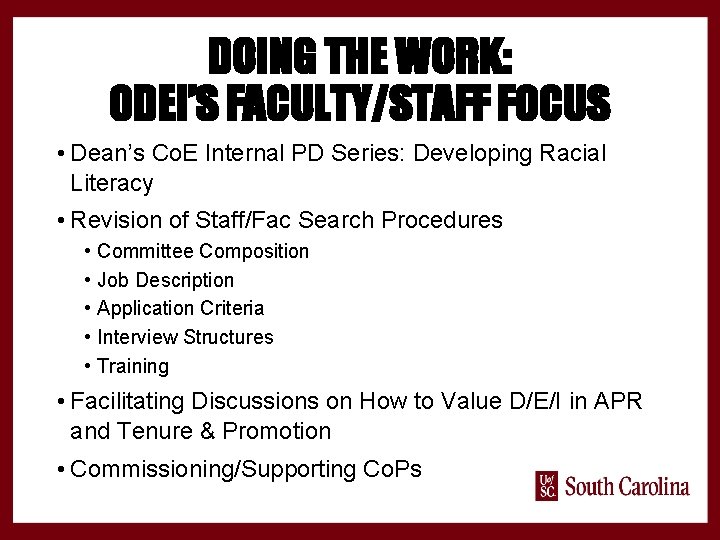 DOING THE WORK:
ODEI'S FACULTY/STAFF FOCUS

• Dean's CoE Internal PD Series: Developing Racial Literacy
• Revision of Staff/Fac Search Procedures
  • Committee Composition
  • Job Description
  • Application Criteria
  • Interview Structures
  • Training
• Facilitating Discussions on How to Value D/E/I in APR and Tenure & Promotion
• Commissioning/Supporting CoPs

UofSC South Carolina